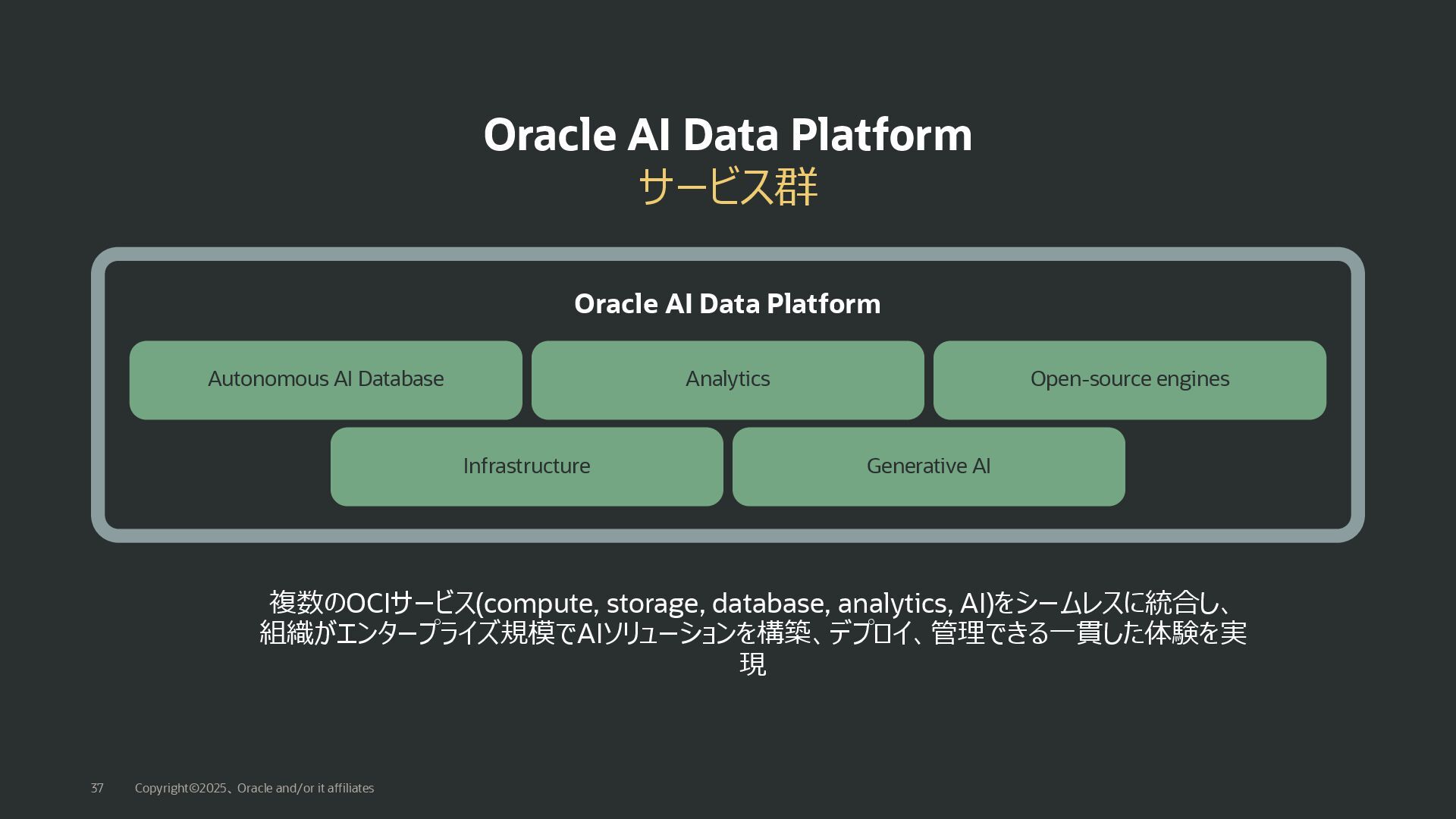 Oracle AI Data Platform
サービス群

Oracle AI Data Platform

Autonomous AI Database

Analytics

Open-source engines

Infrastructure

Generative AI

複数のOCIサービス(compute, storage, database, analytics, AI)をシームレスに統合し、組織がエンタープライズ規模でAIソリューションを構築、デプロイ、管理できる一貫した体験を実現

37 Copyright©2025、Oracle and/or it affiliates